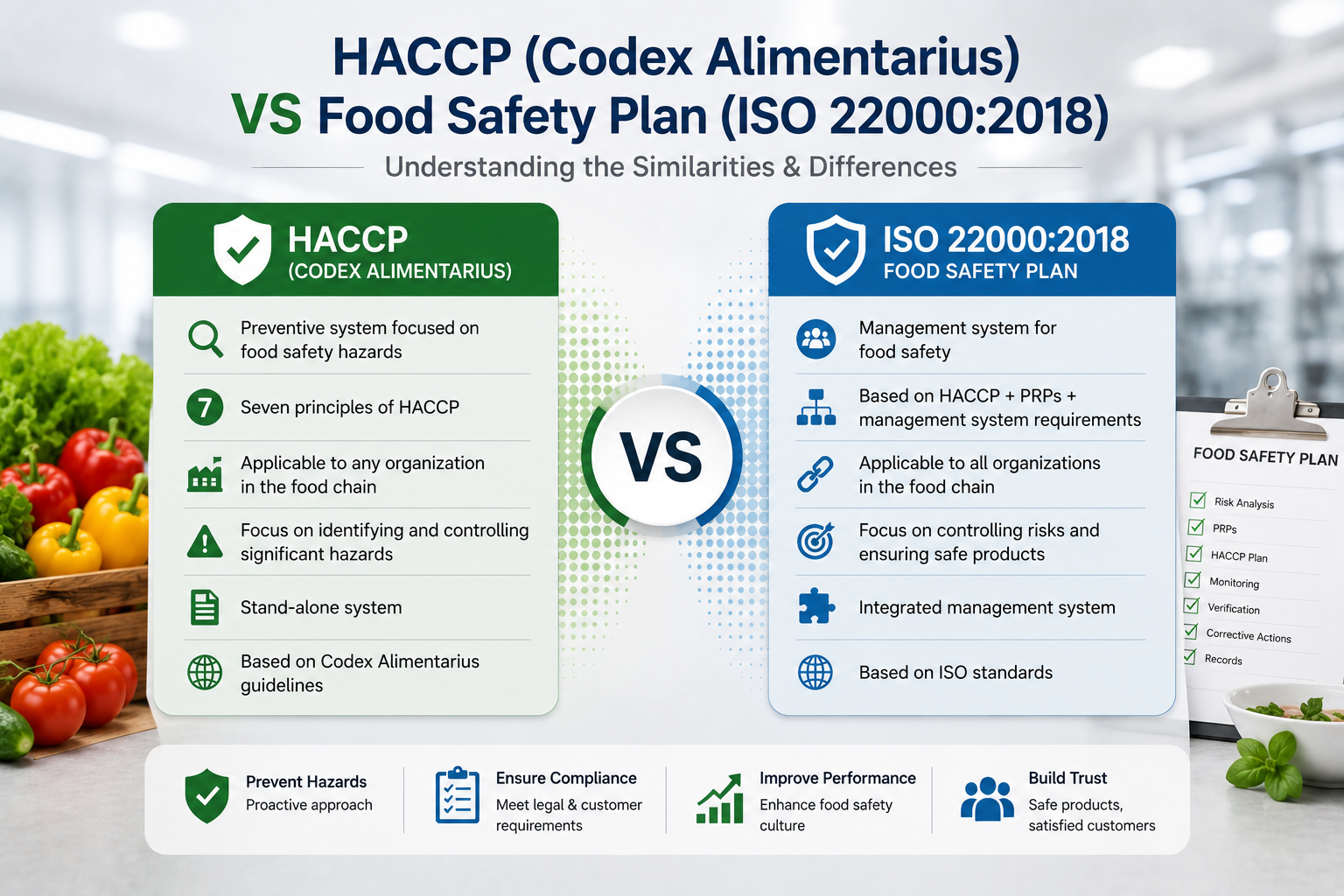 HACCP (Codex Alimentarius)
VS Food Safety Plan (ISO 22000:2018)

Understanding the Similarities & Differences

HACCP
(CODEX ALIMENTARIUS)

Preventive system focused on food safety hazards

7 Seven principles of HACCP

Applicable to any organization in the food chain

Focus on identifying and controlling significant hazards

Stand-alone system

Based on Codex Alimentarius guidelines

VS

ISO 22000:2018
FOOD SAFETY PLAN

Management system for food safety

Based on HACCP + PRPs + management system requirements

Applicable to all organizations in the food chain

Focus on controlling risks and ensuring safe products

Integrated management system

Based on ISO standards

FOOD SAFETY PLAN
Risk Analysis
PRPs
HACCP Plan
Monitoring
Verification
Corrective Actions
Records

Prevent Hazards
Proactive approach

Ensure Compliance
Meet legal & customer requirements

Improve Performance
Enhance food safety culture

Build Trust
Safe products, satisfied customers